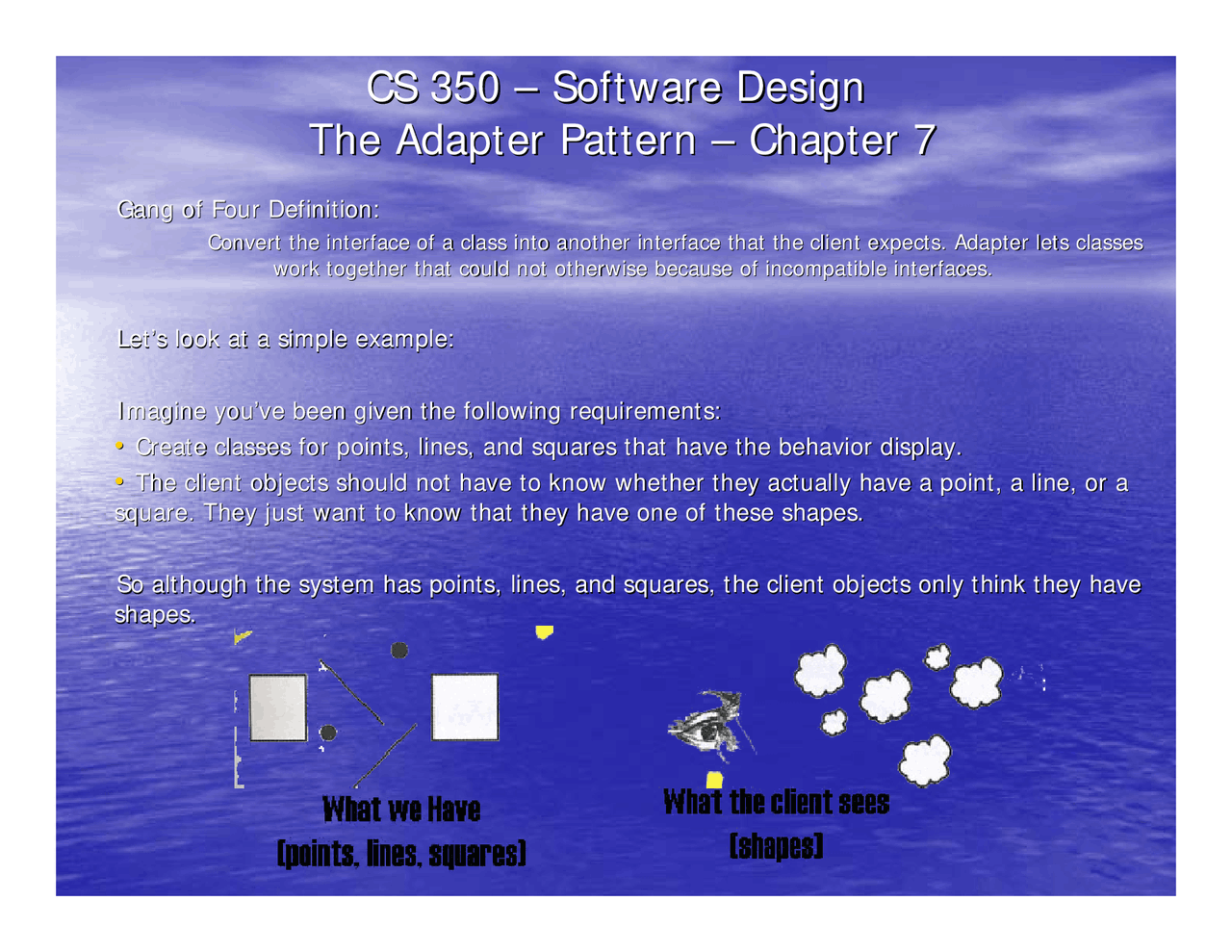 CS 350 – Software Design
The Adapter Pattern – Chapter 7

Gang of Four Definition:

Convert the interface of a class into another interface that the client expects. Adapter lets classes work together that could not otherwise because of incompatible interfaces.

Let's look at a simple example:

Imagine you've been given the following requirements:
• Create classes for points, lines, and squares that have the behavior display.
• The client objects should not have to know whether they actually have a point, a line, or a square. They just want to know that they have one of these shapes.

So although the system has points, lines, and squares, the client objects only think they have shapes.

What we Have
(points, lines, squares)

What the client sees
(shapes)